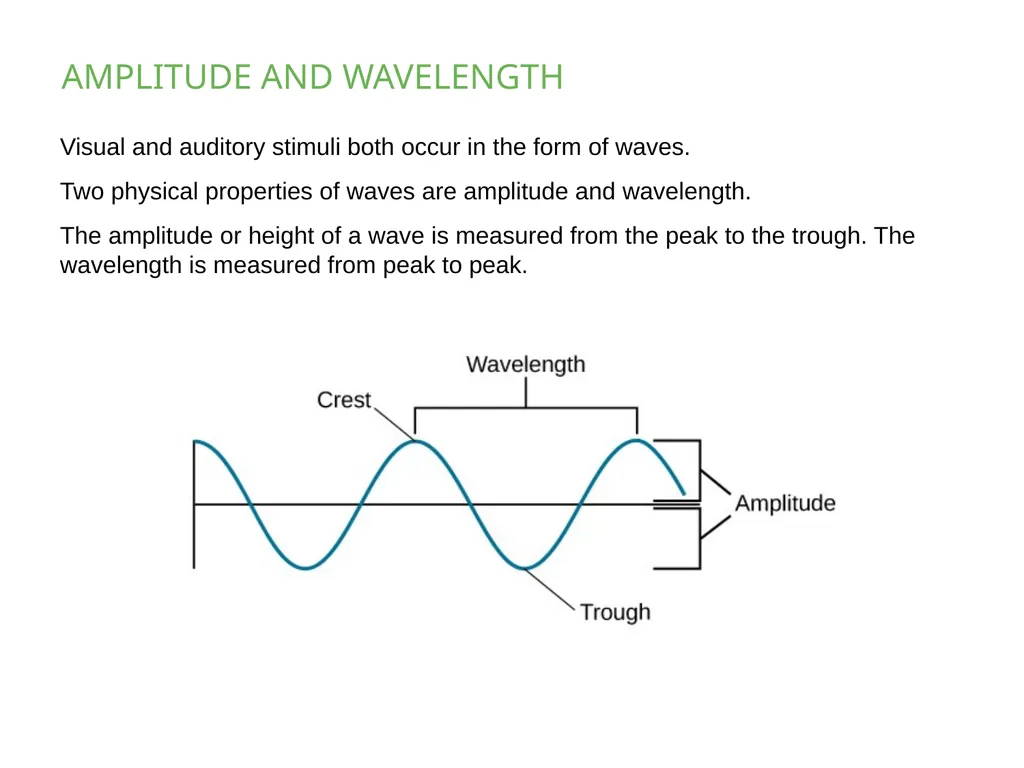 AMPLITUDE AND WAVELENGTH

Visual and auditory stimuli both occur in the form of waves.

Two physical properties of waves are amplitude and wavelength.

The amplitude or height of a wave is measured from the peak to the trough. The wavelength is measured from peak to peak.

Wavelength

Crest

Amplitude

Trough